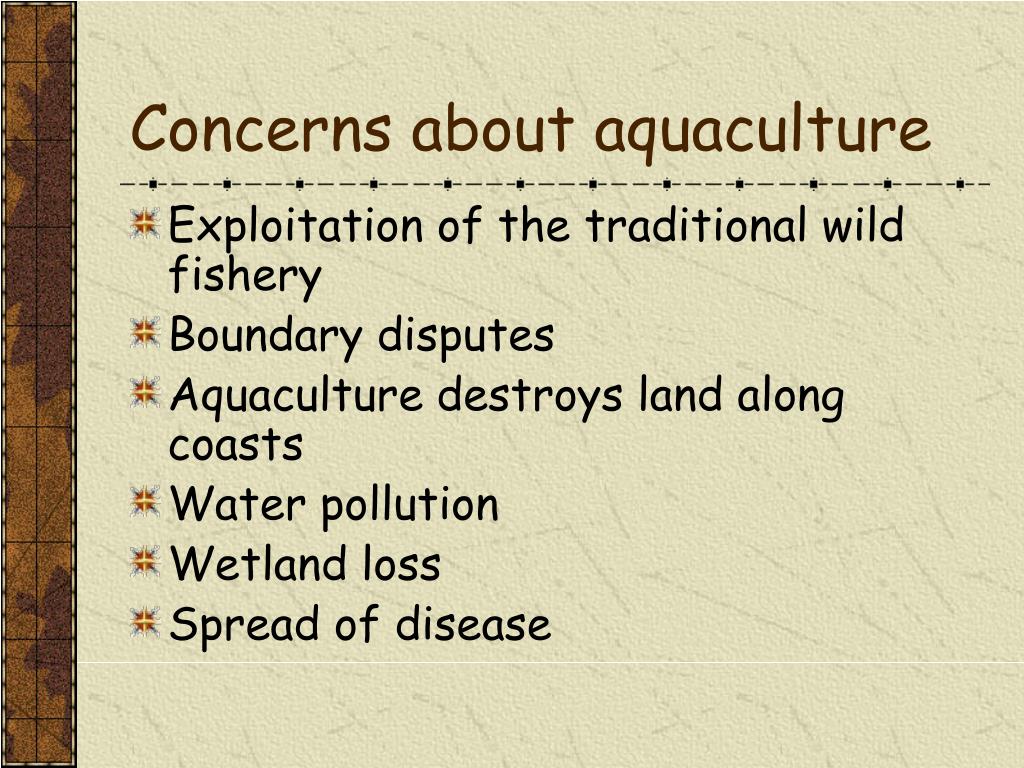 Concerns about aquaculture

Exploitation of the traditional wild fishery
Boundary disputes
Aquaculture destroys land along coasts
Water pollution
Wetland loss
Spread of disease